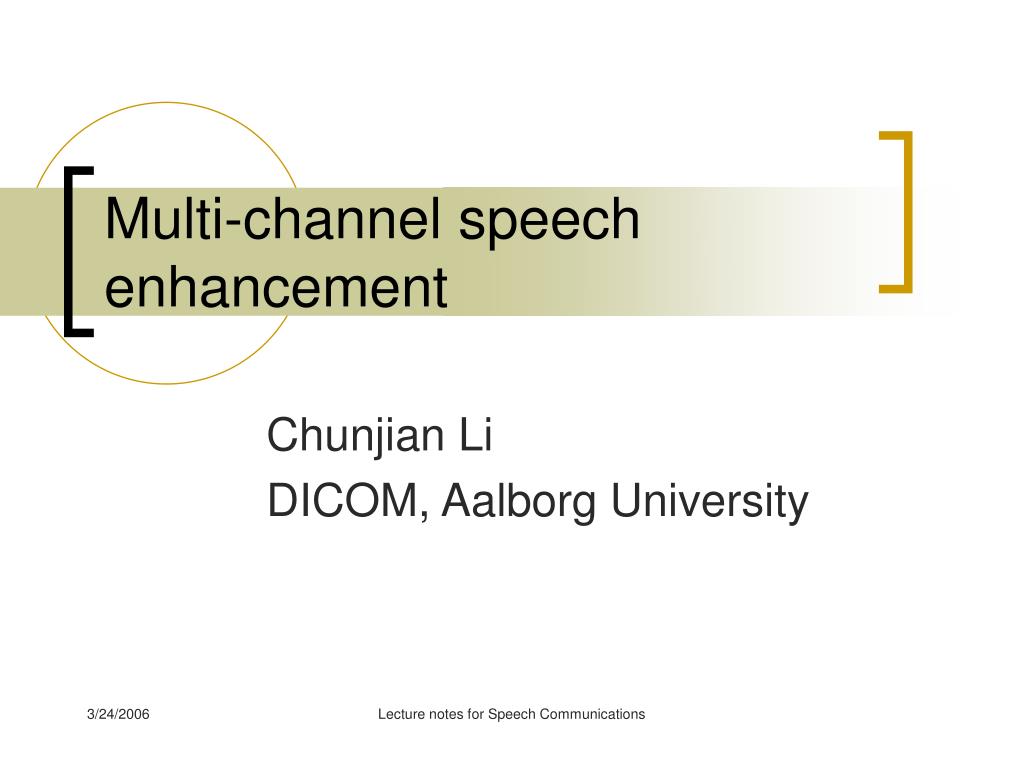 Multi-channel speech enhancement

Chunjian Li
DICOM, Aalborg University

3/24/2006

Lecture notes for Speech Communications